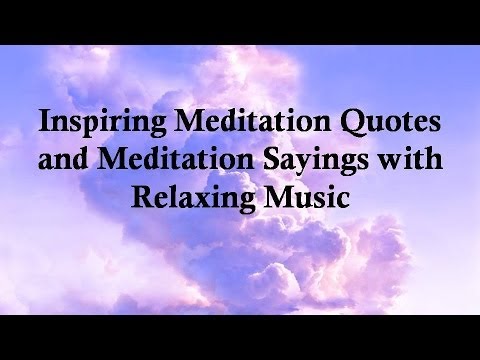 Inspiring Meditation Quotes and Meditation Sayings with Relaxing Music